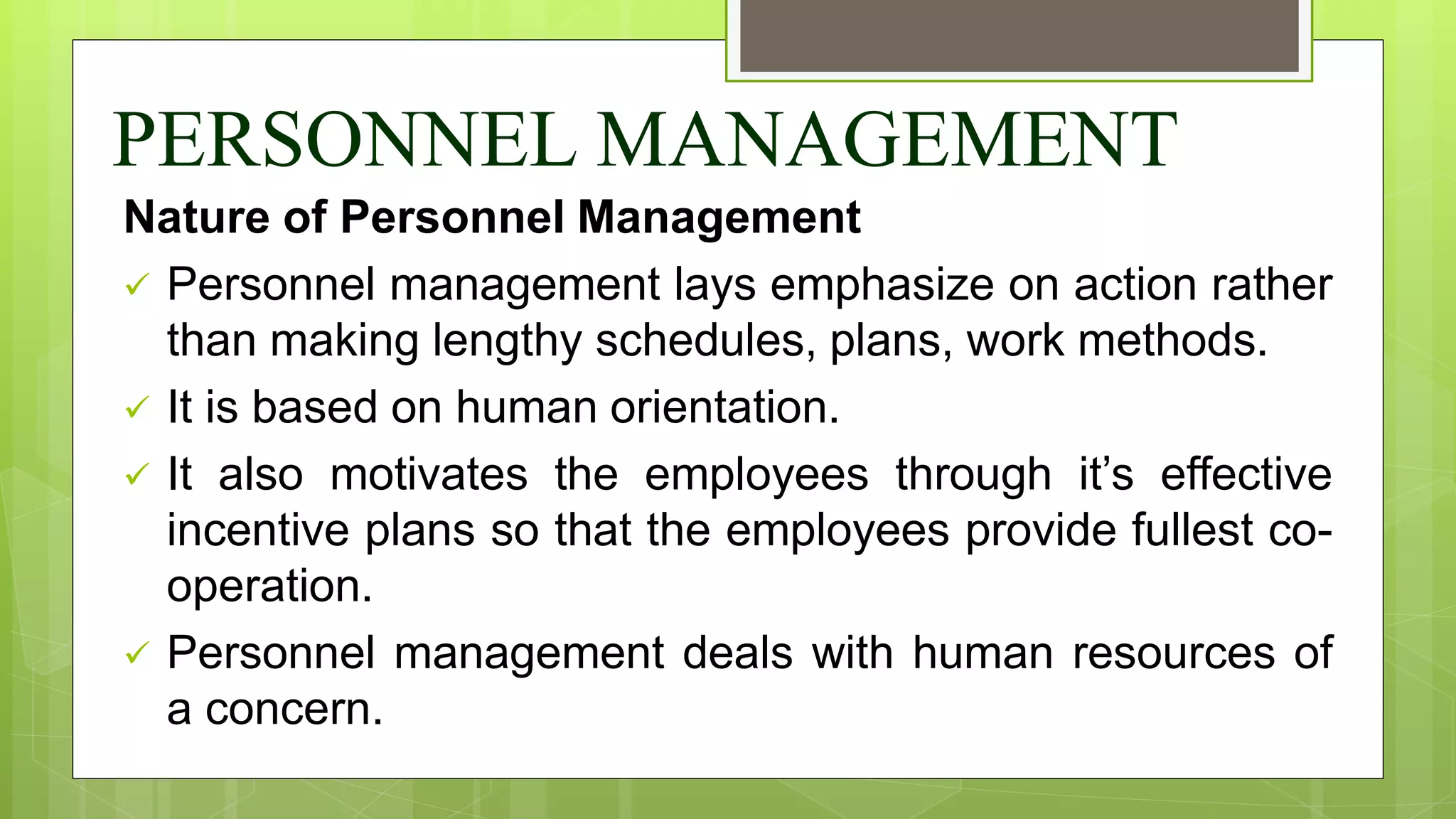 PERSONNEL MANAGEMENT

Nature of Personnel Management

✓ Personnel management lays emphasize on action rather than making lengthy schedules, plans, work methods.

✓ It is based on human orientation.

✓ It also motivates the employees through it's effective incentive plans so that the employees provide fullest co-operation.

✓ Personnel management deals with human resources of a concern.